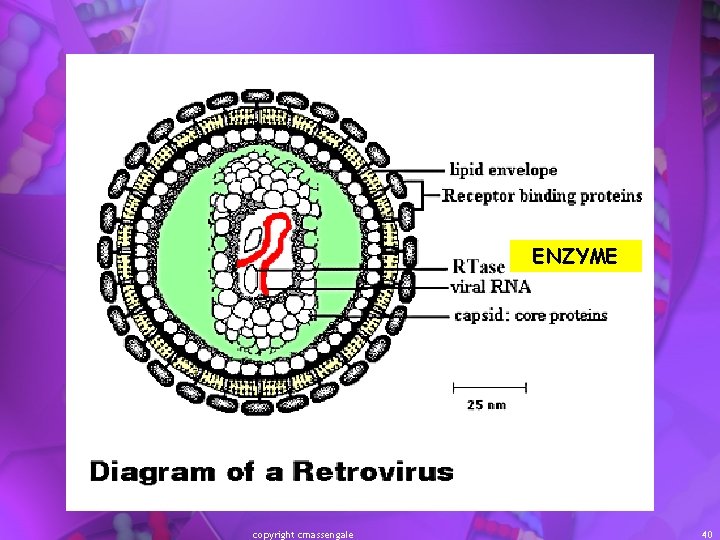 lipid envelope
Receptor binding proteins
RTase
ENZYME
viral RNA
capsid: core proteins
25 nm

Diagram of a Retrovirus

copyright cmassengale

40